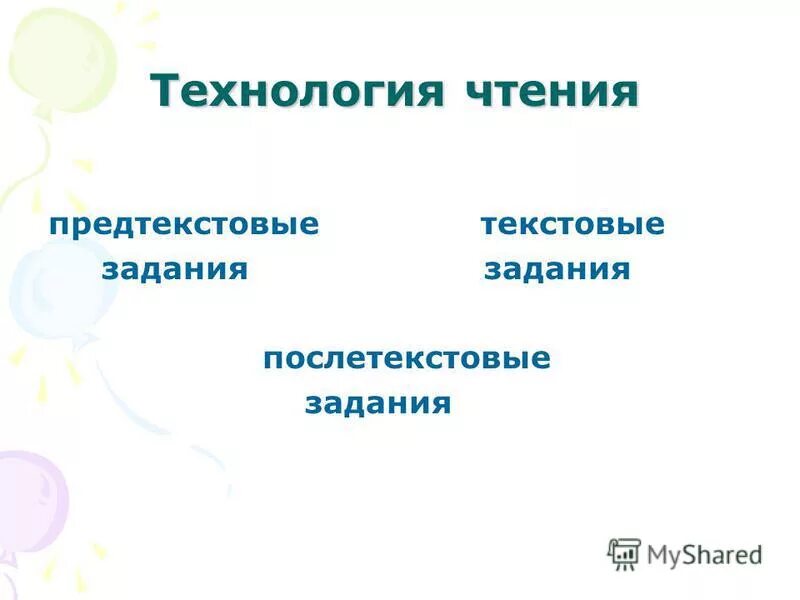 Технология чтения

предтекстовые задания

текстовые задания

послетекстовые задания

MyShared